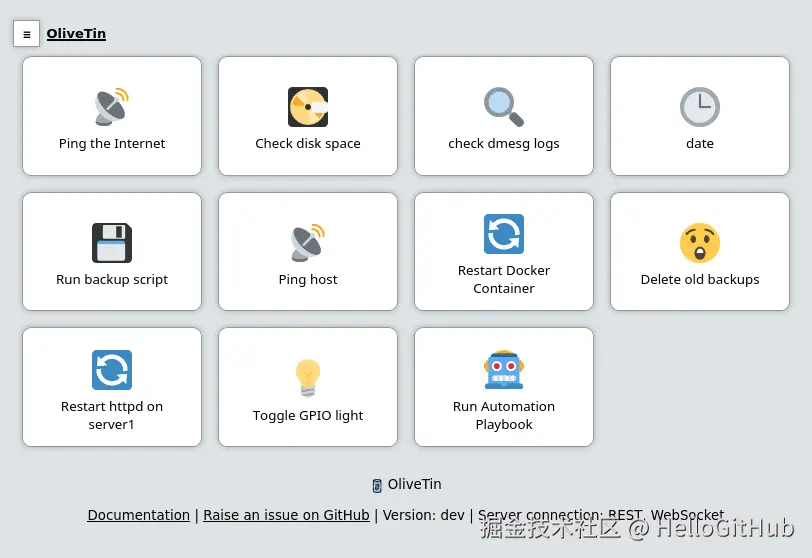 ≡ OliveTin

Ping the Internet

Check disk space

check dmesg logs

date

Run backup script

Ping host

Restart Docker Container

Delete old backups

Restart httpd on server1

Toggle GPIO light

Run Automation Playbook

OliveTin

Documentation | Raise an issue on GitHub | Version: dev | Server connection: REST, WebSocket

掘金技术社区 @ HelloGitHub